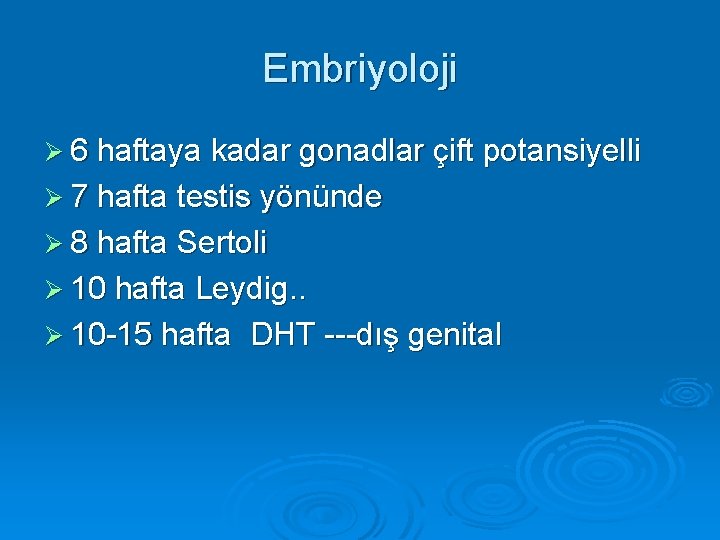 Embriyoloji

➢ 6 haftaya kadar gonadlar çift potansiyelli
➢ 7 hafta testis yönünde
➢ 8 hafta Sertoli
➢ 10 hafta Leydig..
➢ 10-15 hafta DHT ---dış genital